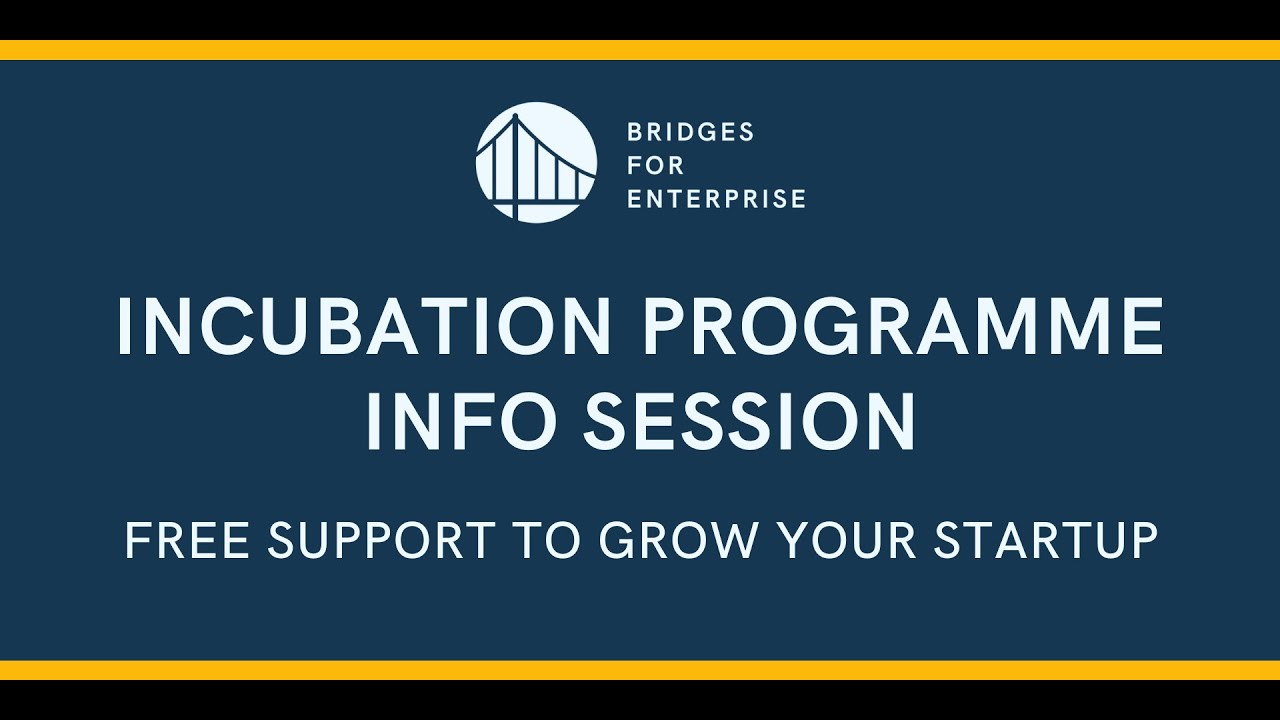 BRIDGES
FOR
ENTERPRISE

INCUBATION PROGRAMME
INFO SESSION

FREE SUPPORT TO GROW YOUR STARTUP